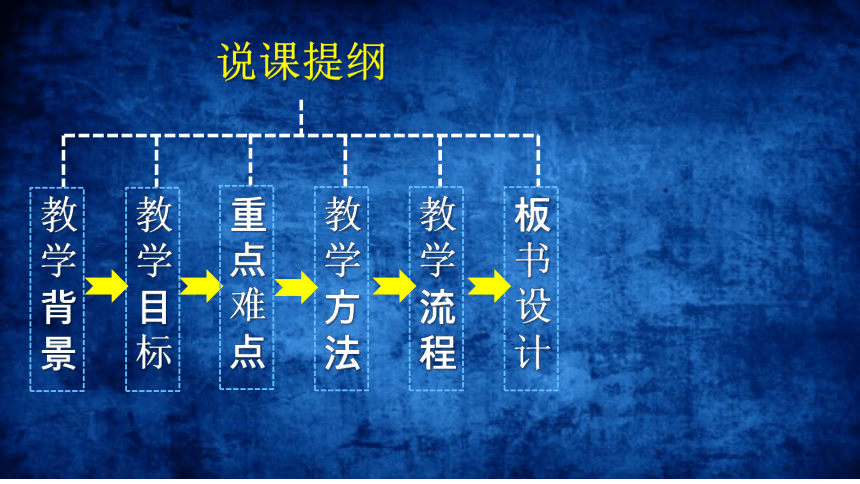 说课提纲

教学背景

教学目标

重点难点

教学方法

教学流程

板书设计